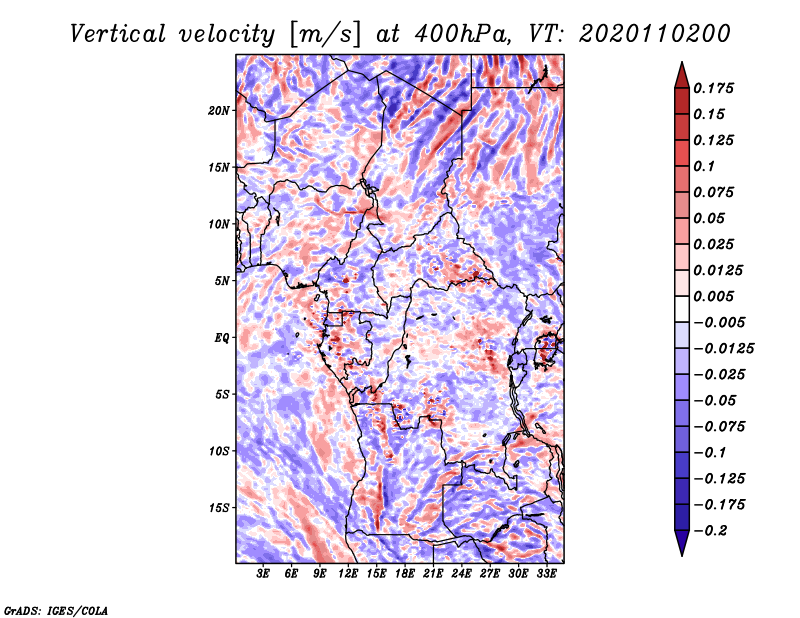 Vertical velocity [m/s] at 400hPa, VT: 2020110200

20N
15N
10N
5N
EQ
5S
10S
15S

3E 6E 9E 12E 15E 18E 21E 24E 27E 30E 33E

0.175
0.15
0.125
0.1
0.075
0.05
0.025
0.0125
0.005
−0.005
−0.0125
−0.025
−0.05
−0.075
−0.1
−0.125
−0.175
−0.2

GrADS: IGES/COLA